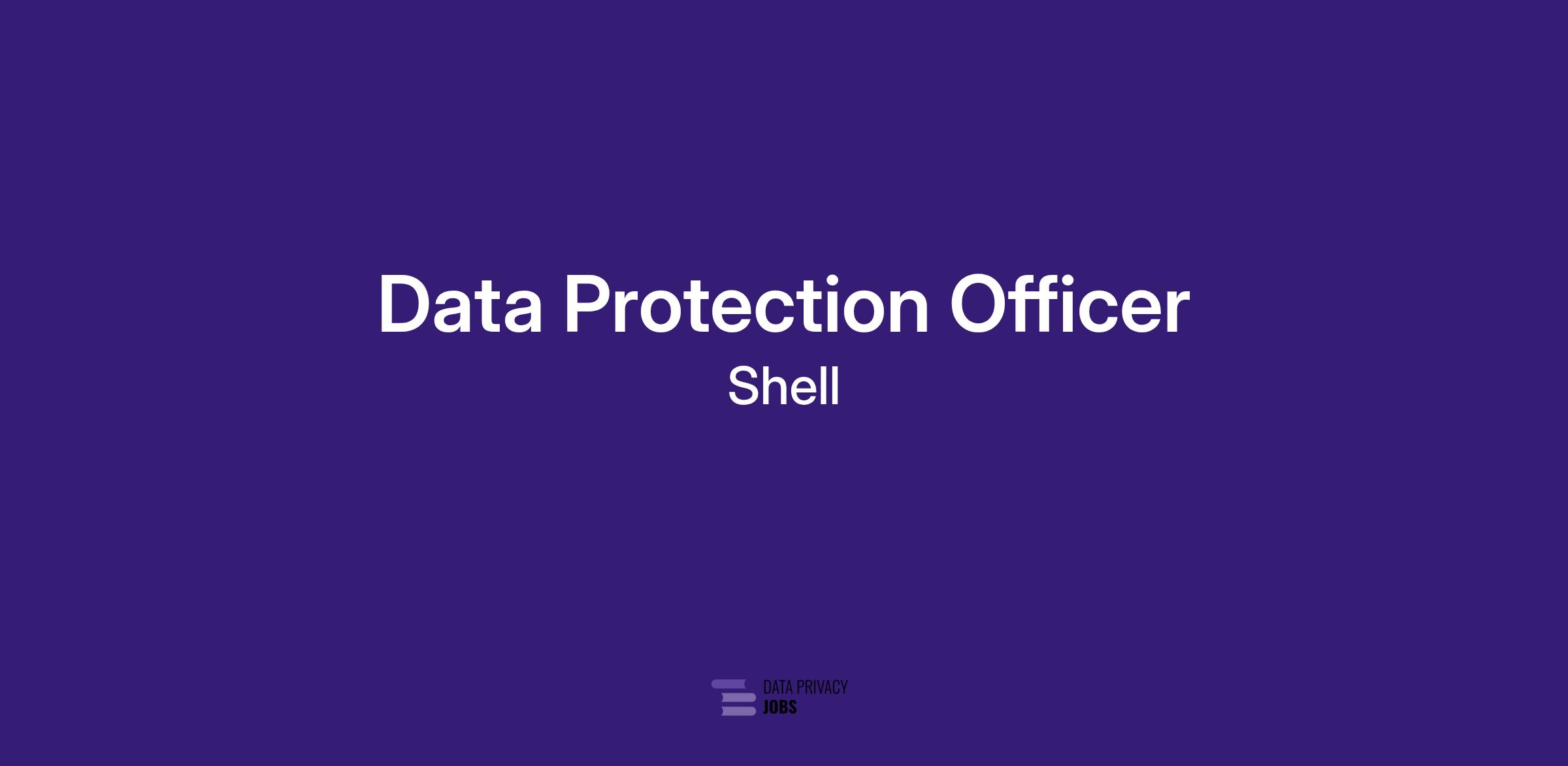 Data Protection Officer

Shell

DATA PRIVACY
JOBS